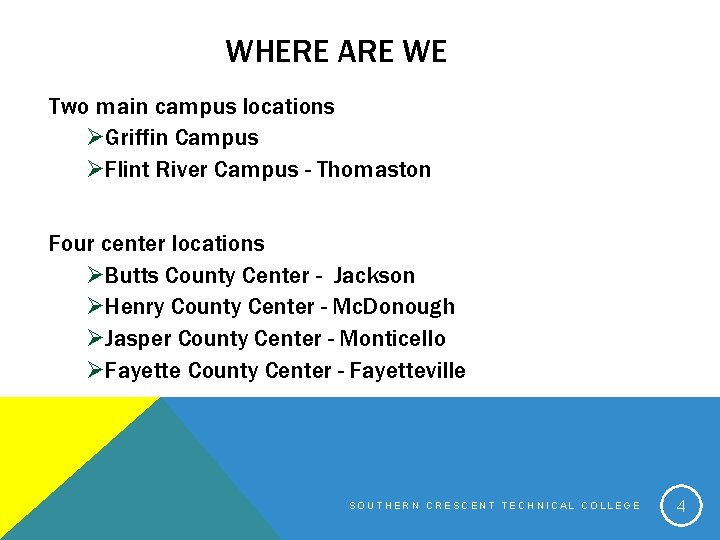 WHERE ARE WE

Two main campus locations
➢Griffin Campus
➢Flint River Campus - Thomaston

Four center locations
➢Butts County Center - Jackson
➢Henry County Center - McDonough
➢Jasper County Center - Monticello
➢Fayette County Center - Fayetteville

SOUTHERN CRESCENT TECHNICAL COLLEGE

4